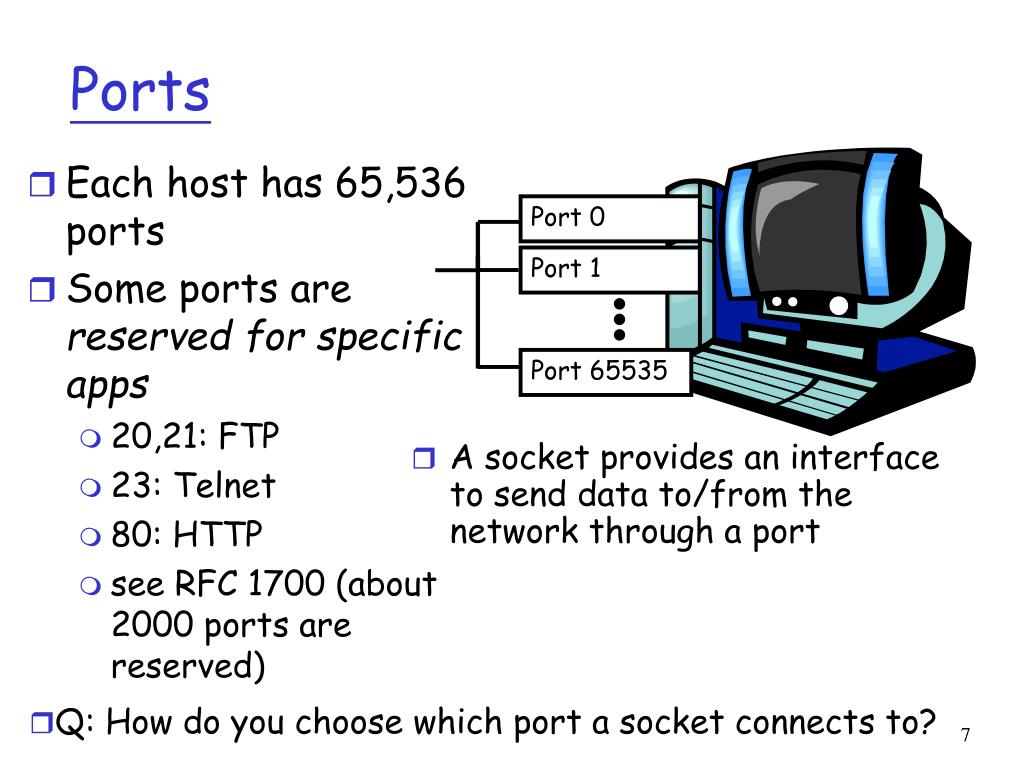 Ports

Each host has 65,536 ports

Some ports are reserved for specific apps

20,21: FTP

23: Telnet

80: HTTP

see RFC 1700 (about 2000 ports are reserved)

Port 0

Port 1

Port 65535

A socket provides an interface to send data to/from the network through a port

Q: How do you choose which port a socket connects to?

7